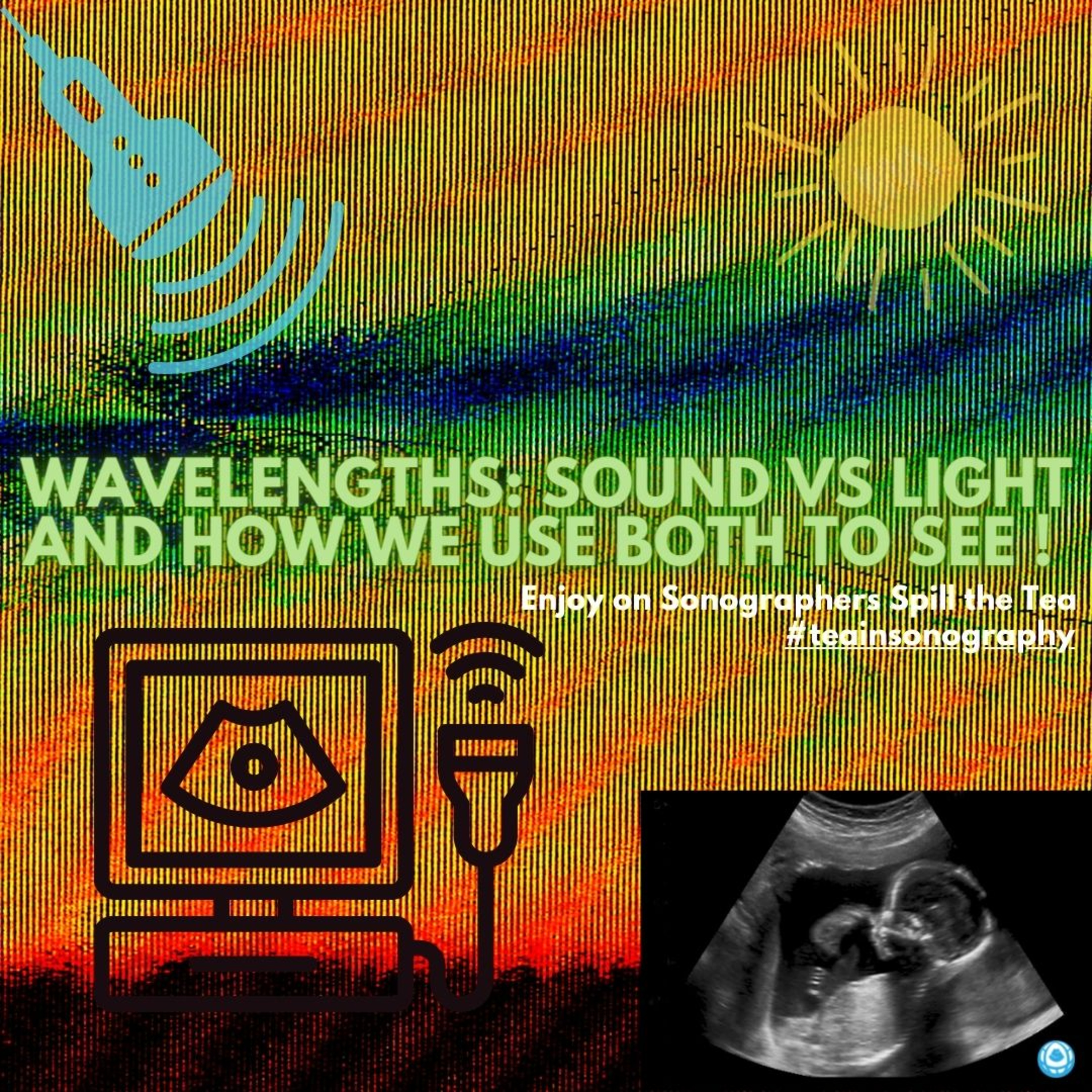 WAVELENGTHS: SOUND VS LIGHT AND HOW WE USE BOTH TO SEE !

Enjoy on Sonographers Spill the Tea
#teainsonography